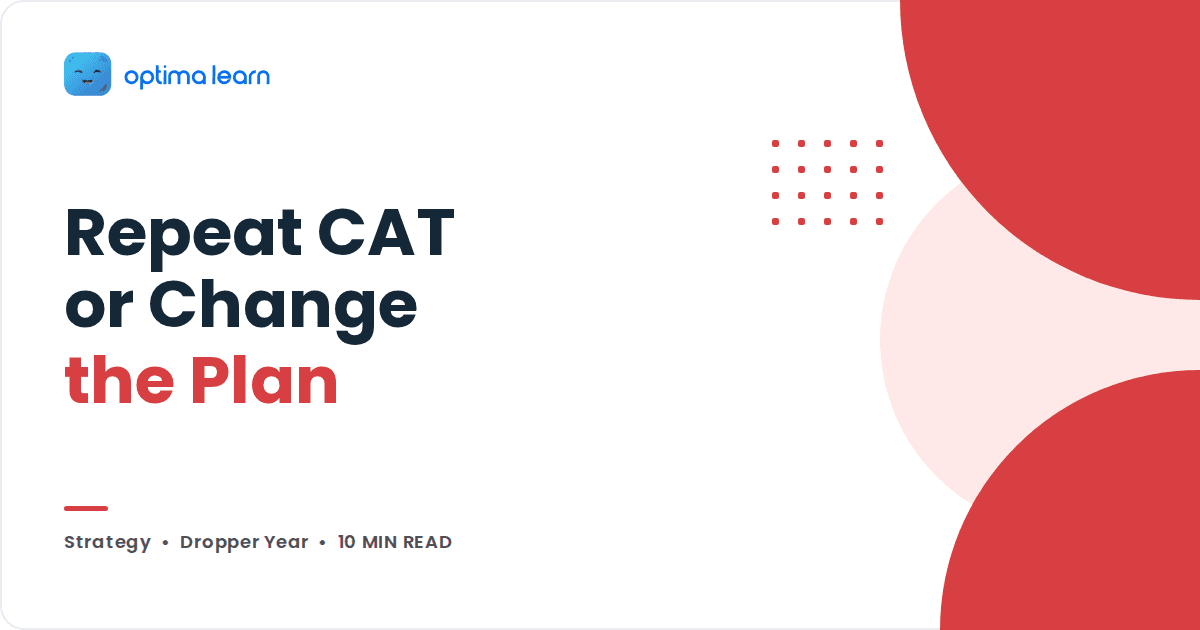 optima learn

Repeat CAT or Change the Plan

Strategy • Dropper Year • 10 MIN READ